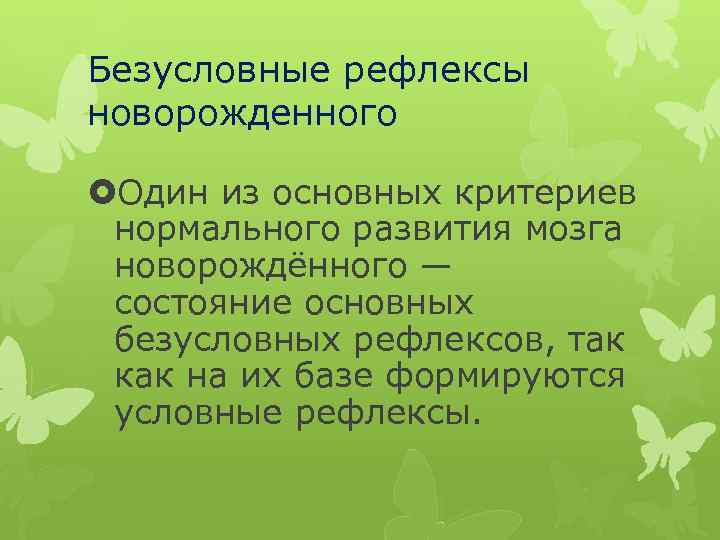 Безусловные рефлексы новорожденного

Один из основных критериев нормального развития мозга новорождённого — состояние основных безусловных рефлексов, так как на их базе формируются условные рефлексы.